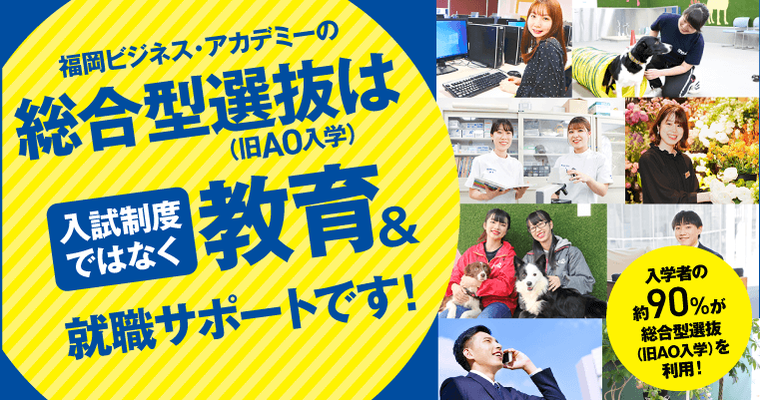 福岡ビジネス・アカデミーの

総合型選抜は
(旧AO入学)

入試制度ではなく 教育&

就職サポートです!

入学者の約90%が総合型選抜(旧AO入学)を利用!